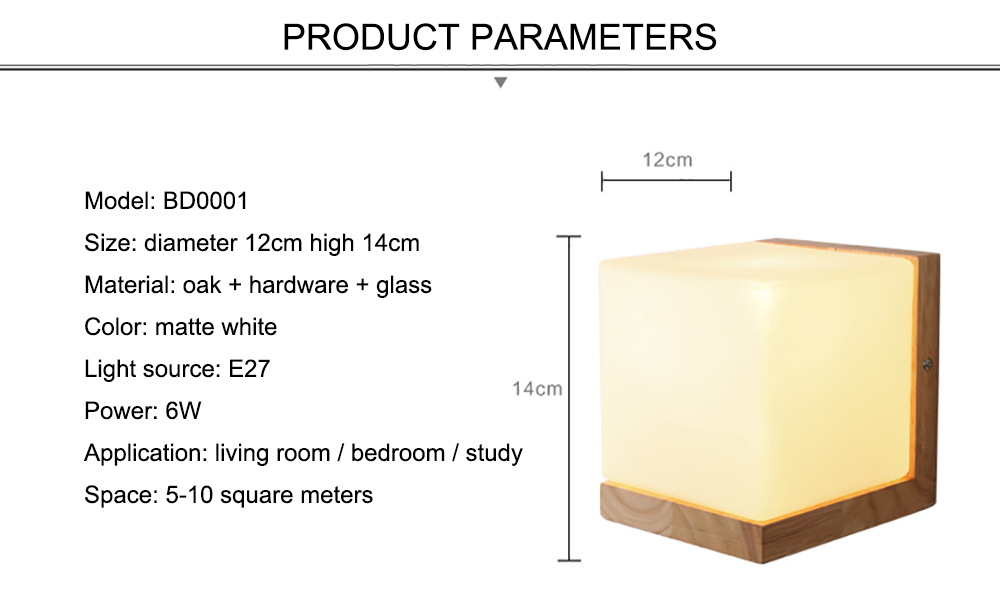 PRODUCT PARAMETERS

Model: BD0001
Size: diameter 12cm high 14cm
Material: oak + hardware + glass
Color: matte white
Light source: E27
Power: 6W
Application: living room / bedroom / study
Space: 5-10 square meters

12cm

14cm